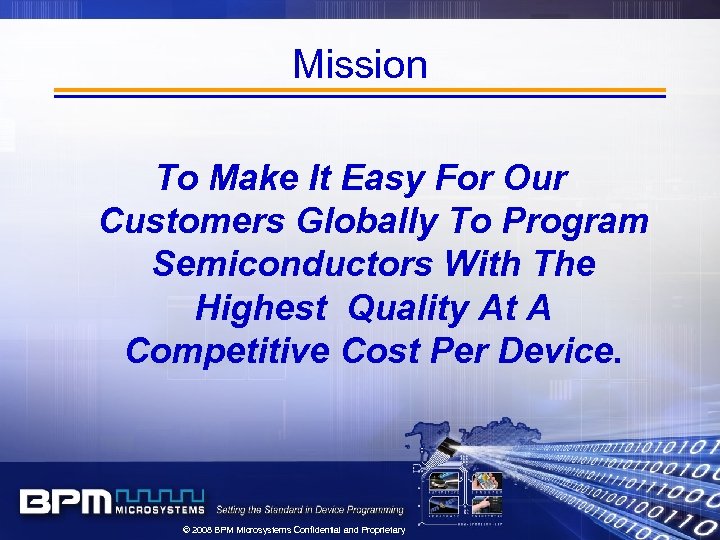 Mission

To Make It Easy For Our Customers Globally To Program Semiconductors With The Highest Quality At A Competitive Cost Per Device.

BPM MICROSYSTEMS Setting the Standard in Device Programming

© 2008 BPM Microsystems Confidential and Proprietary